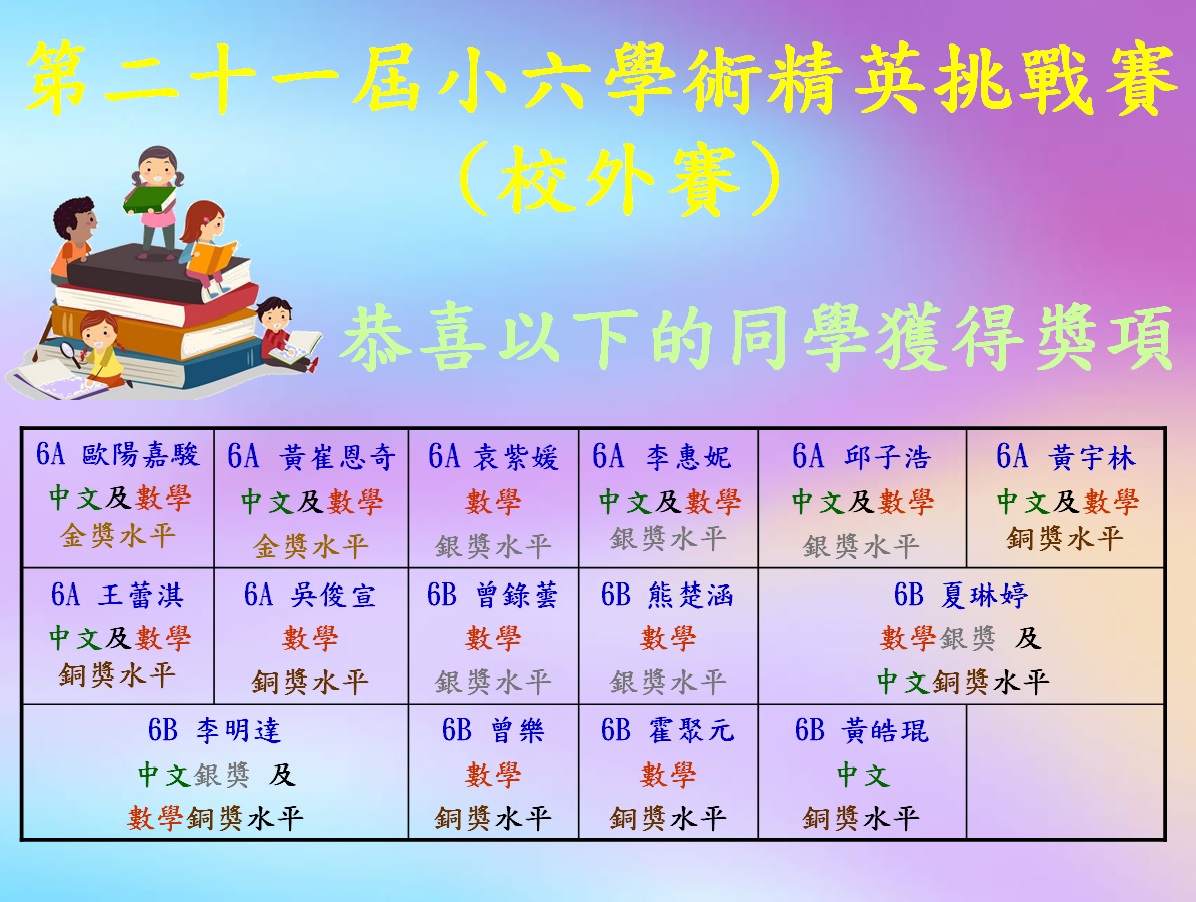 第二十一屆小六學術精英挑戰賽
（校外賽）

恭喜以下的同學獲得獎項

| 6A 歐陽嘉駿 中文及數學 金獎水平 | 6A 黃崔恩奇 中文及數學 金獎水平 | 6A 袁紫媛 數學 銀獎水平 | 6A 李惠妮 中文及數學 銀獎水平 | 6A 邱子浩 中文及數學 銀獎水平 | 6A 黃宇林 中文及數學 銅獎水平 |
|---|---|---|---|---|---|
| 6A 王蕾淇 中文及數學 銅獎水平 | 6A 吳俊宣 數學 銅獎水平 | 6B 曾錄蕓 數學 銀獎水平 | 6B 熊楚涵 數學 銀獎水平 | 6B 夏琳婷 數學銀獎 及 中文銅獎水平 | |
| 6B 李明達 中文銀獎 及 數學銅獎水平 | | 6B 曾樂 數學 銅獎水平 | 6B 霍聚元 數學 銅獎水平 | 6B 黃皓琨 中文 銅獎水平 | |